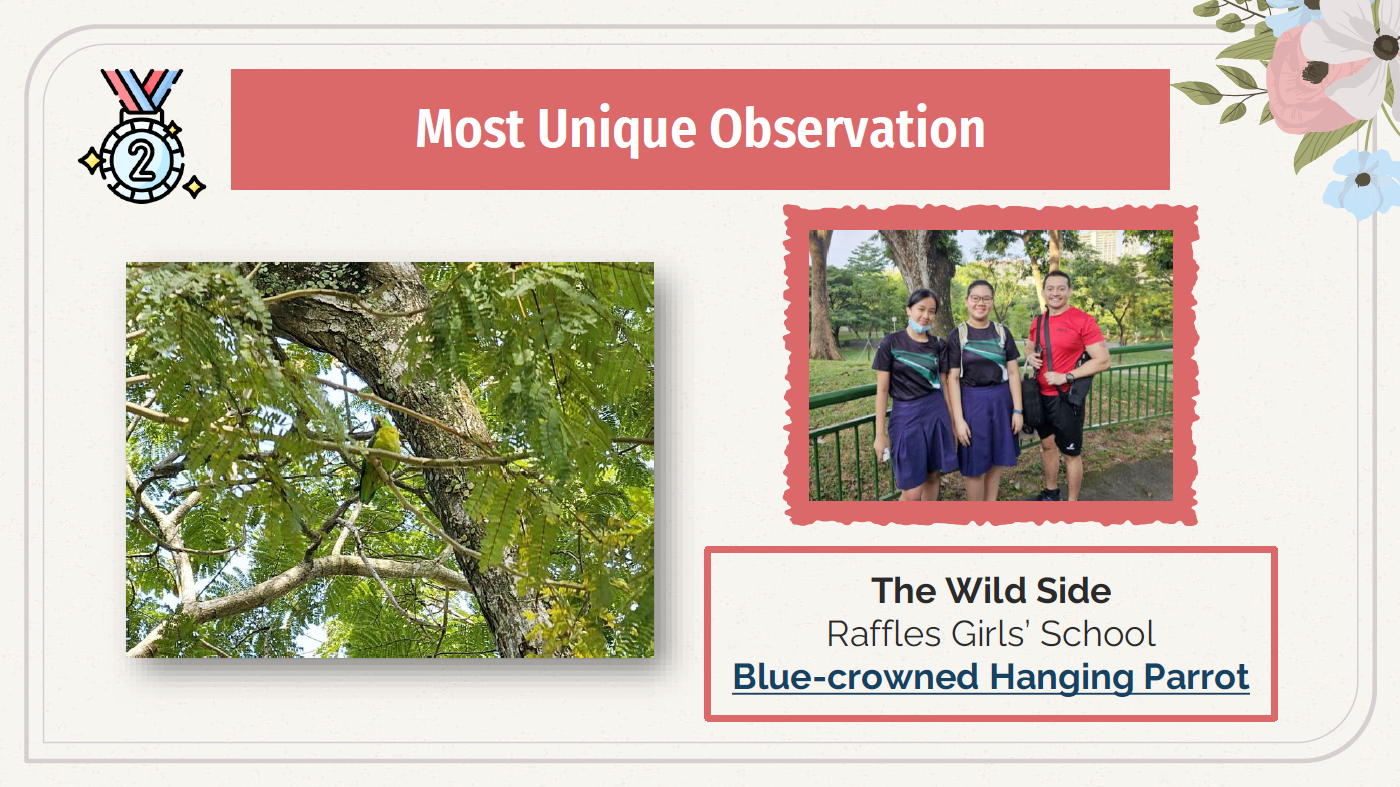 2

Most Unique Observation

The Wild Side
Raffles Girls' School
Blue-crowned Hanging Parrot